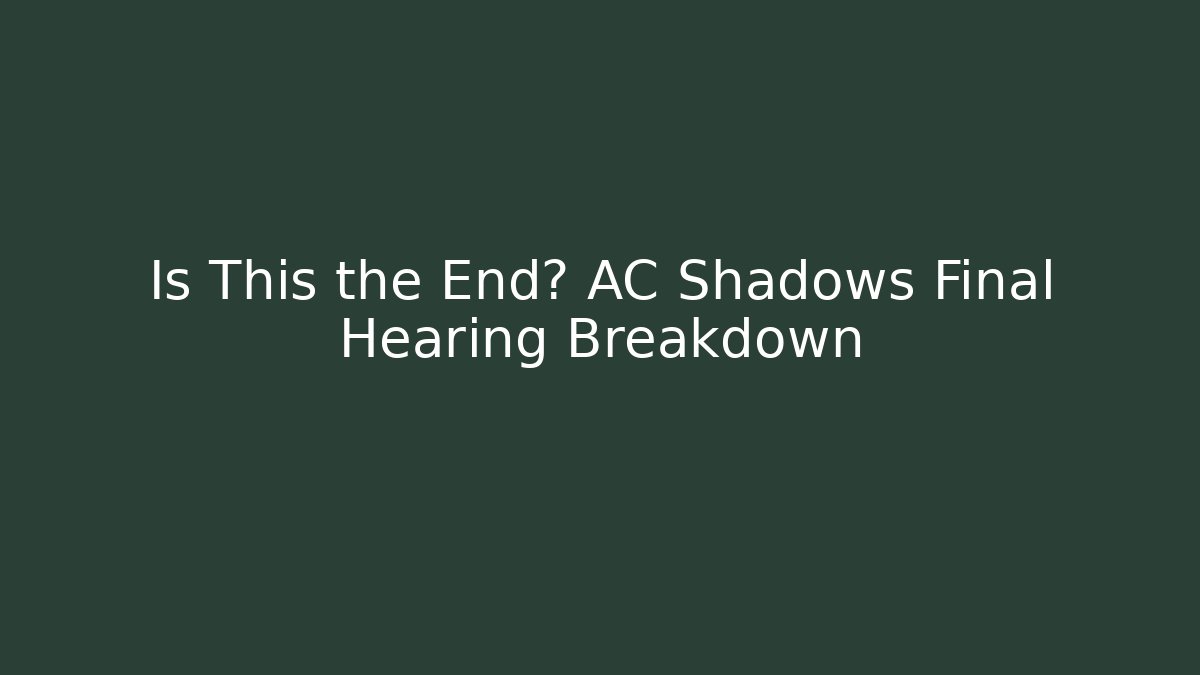 Is This the End? AC Shadows Final Hearing Breakdown